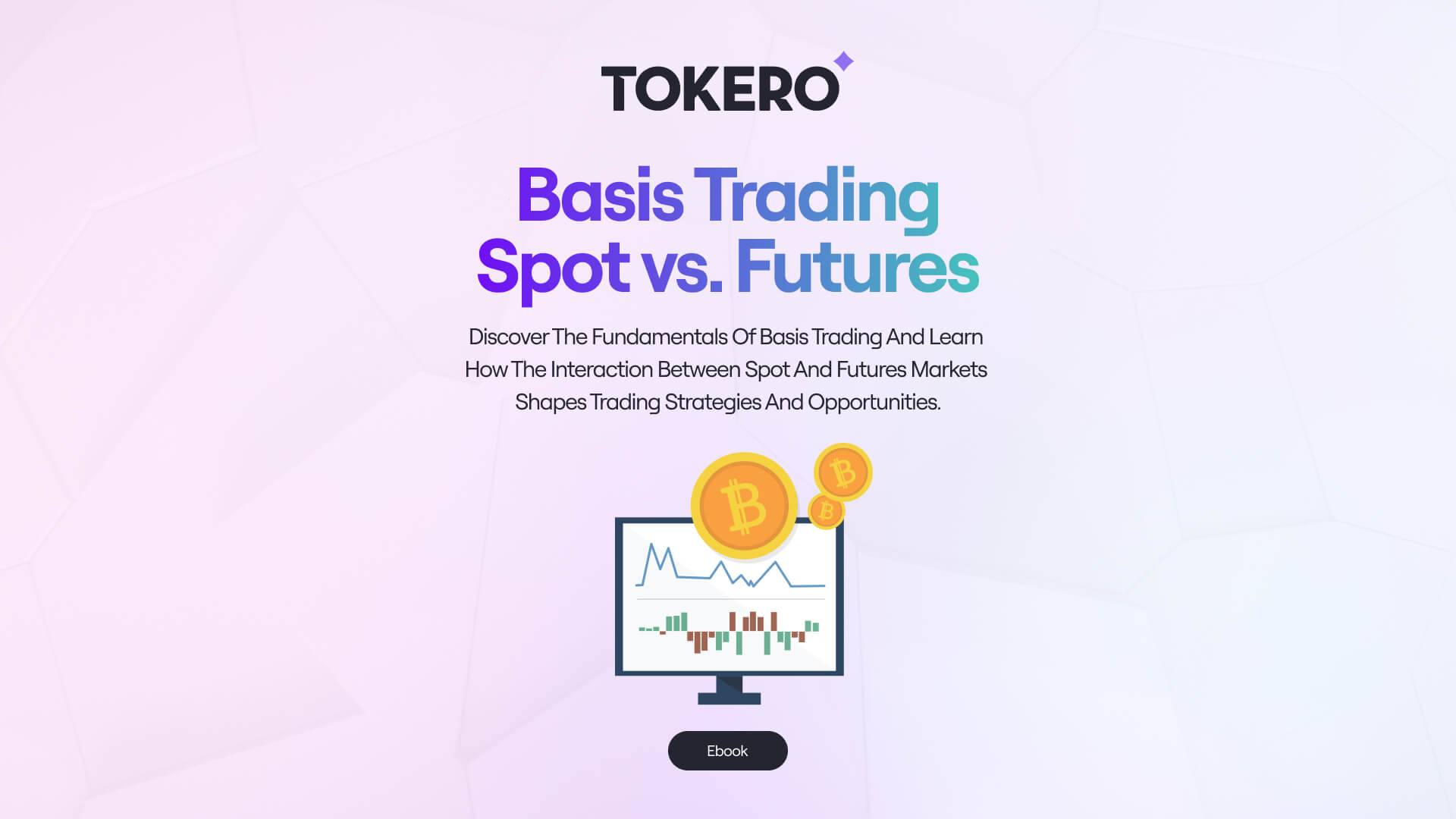 TOKERO

Basis Trading
Spot vs. Futures

Discover The Fundamentals Of Basis Trading And Learn How The Interaction Between Spot And Futures Markets Shapes Trading Strategies And Opportunities.

Ebook